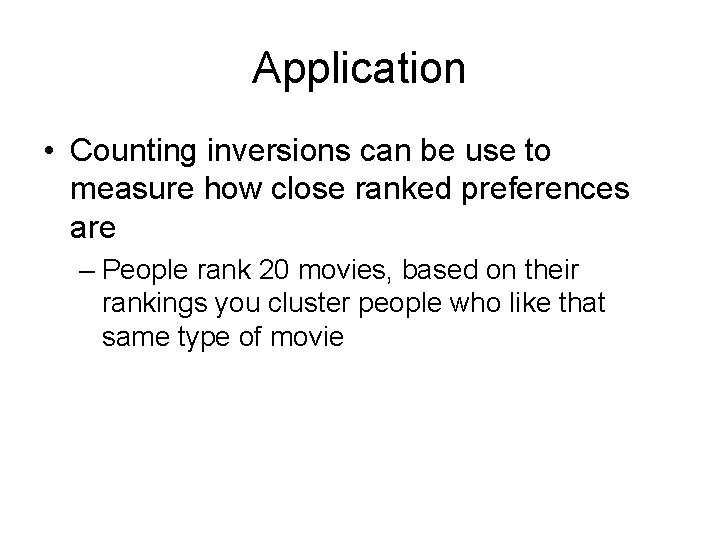 Application

• Counting inversions can be use to measure how close ranked preferences are

– People rank 20 movies, based on their rankings you cluster people who like that same type of movie